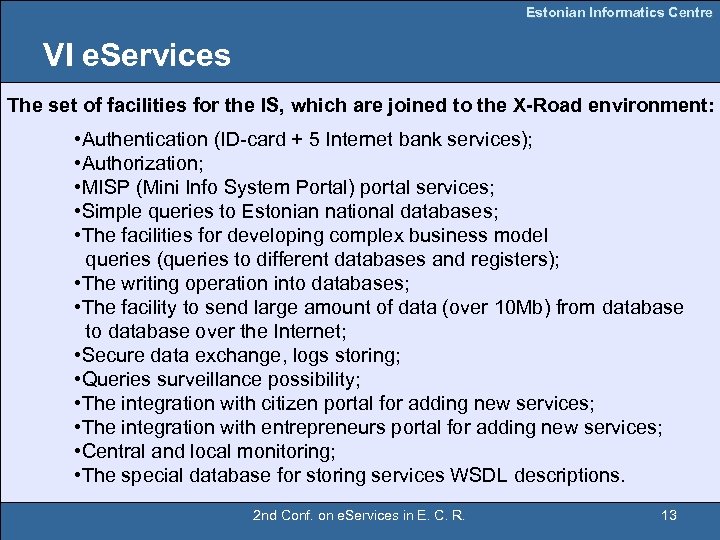 Estonian Informatics Centre

VI eServices

The set of facilities for the IS, which are joined to the X-Road environment:

•Authentication (ID-card + 5 Internet bank services);
•Authorization;
•MISP (Mini Info System Portal) portal services;
•Simple queries to Estonian national databases;
•The facilities for developing complex business model queries (queries to different databases and registers);
•The writing operation into databases;
•The facility to send large amount of data (over 10Mb) from database to database over the Internet;
•Secure data exchange, logs storing;
•Queries surveillance possibility;
•The integration with citizen portal for adding new services;
•The integration with entrepreneurs portal for adding new services;
•Central and local monitoring;
•The special database for storing services WSDL descriptions.

2nd Conf. on eServices in E. C. R.

13